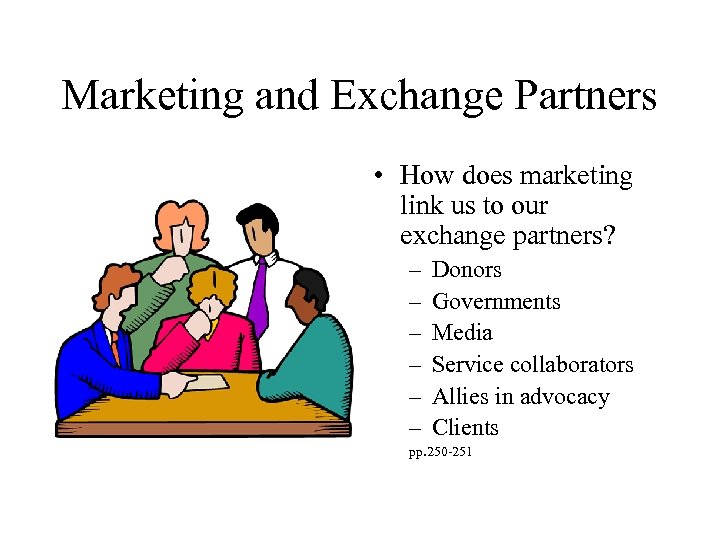 Marketing and Exchange Partners

• How does marketing link us to our exchange partners?
– Donors
– Governments
– Media
– Service collaborators
– Allies in advocacy
– Clients

pp.250-251